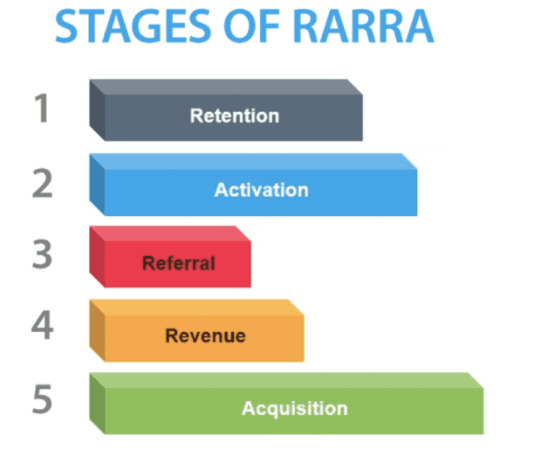 STAGES OF RARRA

1 Retention

2 Activation

3 Referral

4 Revenue

5 Acquisition